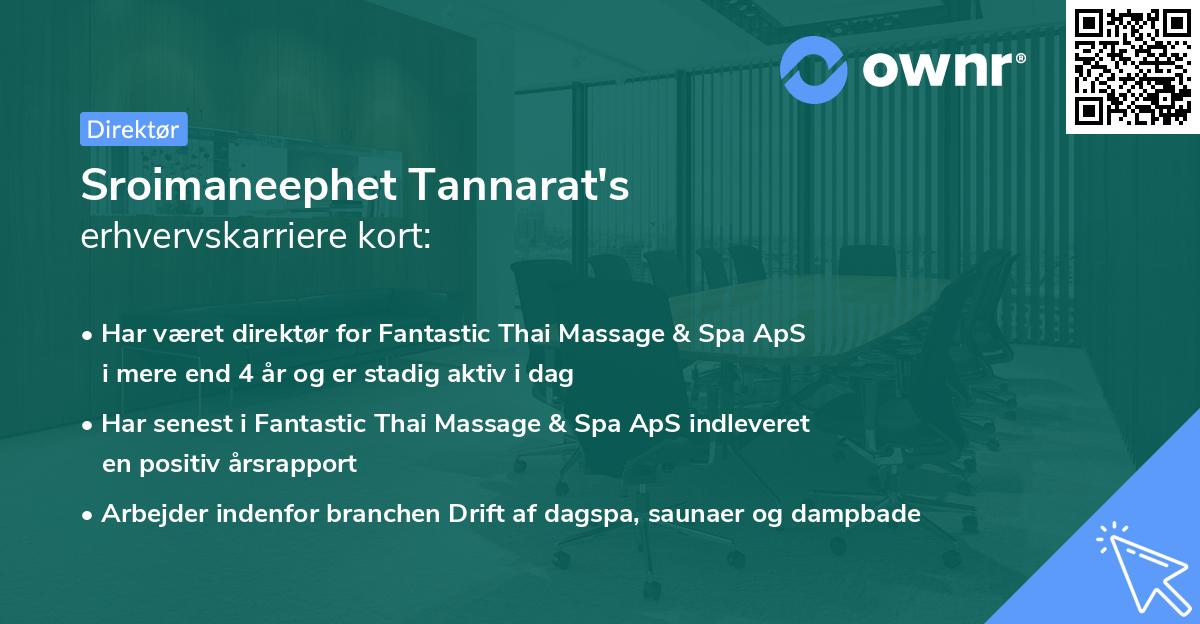 ownr®

Direktør

Sroimaneephet Tannarat's
erhvervskarriere kort:

• Har været direktør for Fantastic Thai Massage & Spa ApS i mere end 4 år og er stadig aktiv i dag

• Har senest i Fantastic Thai Massage & Spa ApS indleveret en positiv årsrapport

• Arbejder indenfor branchen Drift af dagspa, saunaer og dampbade